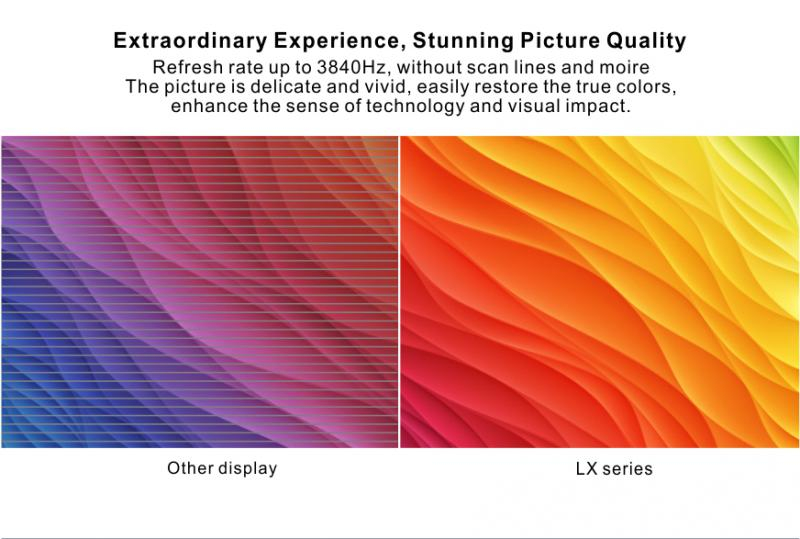 Extraordinary Experience, Stunning Picture Quality

Refresh rate up to 3840Hz, without scan lines and moire
The picture is delicate and vivid, easily restore the true colors, enhance the sense of technology and visual impact.

Other display

LX series